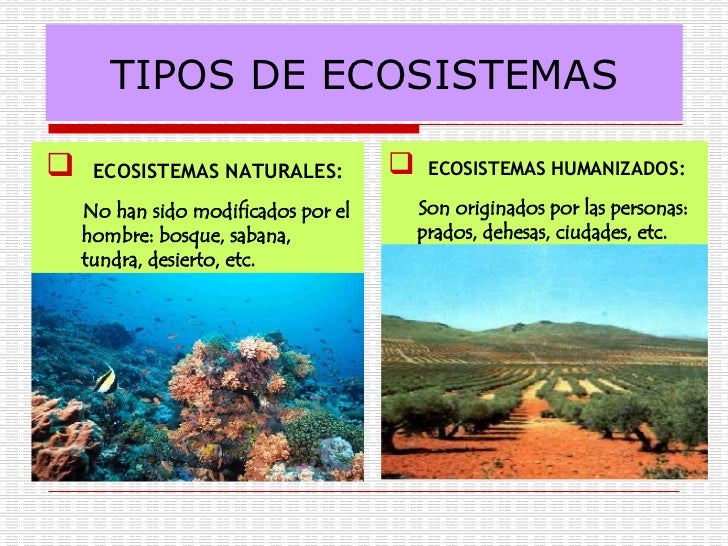 TIPOS DE ECOSISTEMAS

ECOSISTEMAS NATURALES:

No han sido modificados por el hombre: bosque, sabana, tundra, desierto, etc.

ECOSISTEMAS HUMANIZADOS:

Son originados por las personas: prados, dehesas, ciudades, etc.